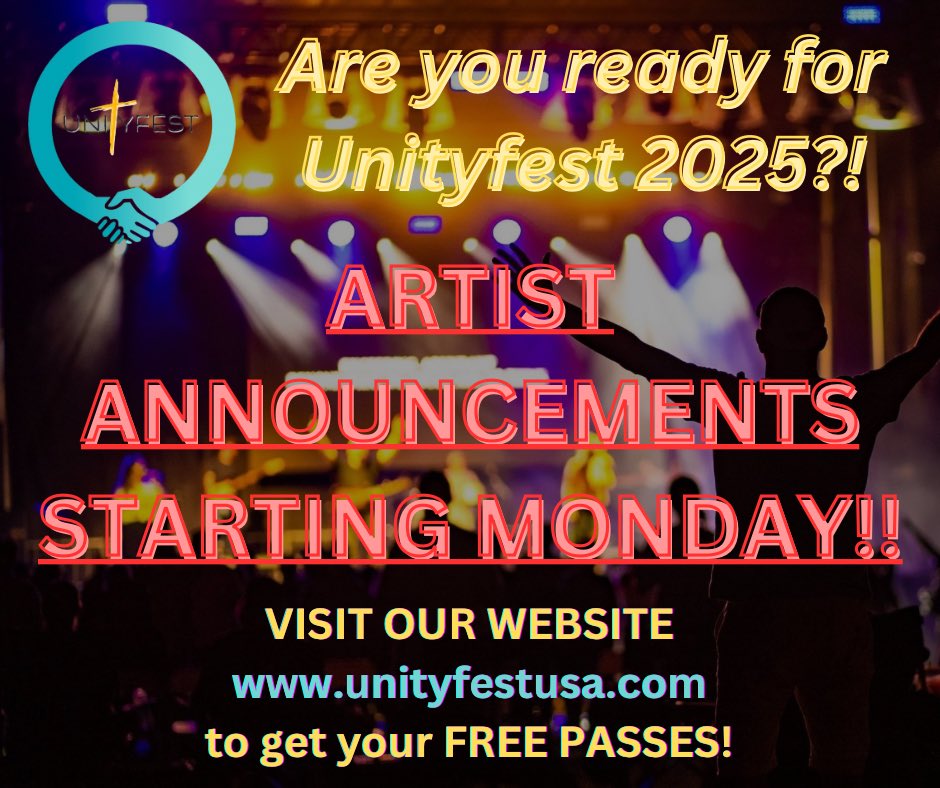 UNITYFEST

Are you ready for Unityfest 2025?!

ARTIST ANNOUNCEMENTS STARTING MONDAY!!

VISIT OUR WEBSITE
www.unityfestusa.com
to get your FREE PASSES!